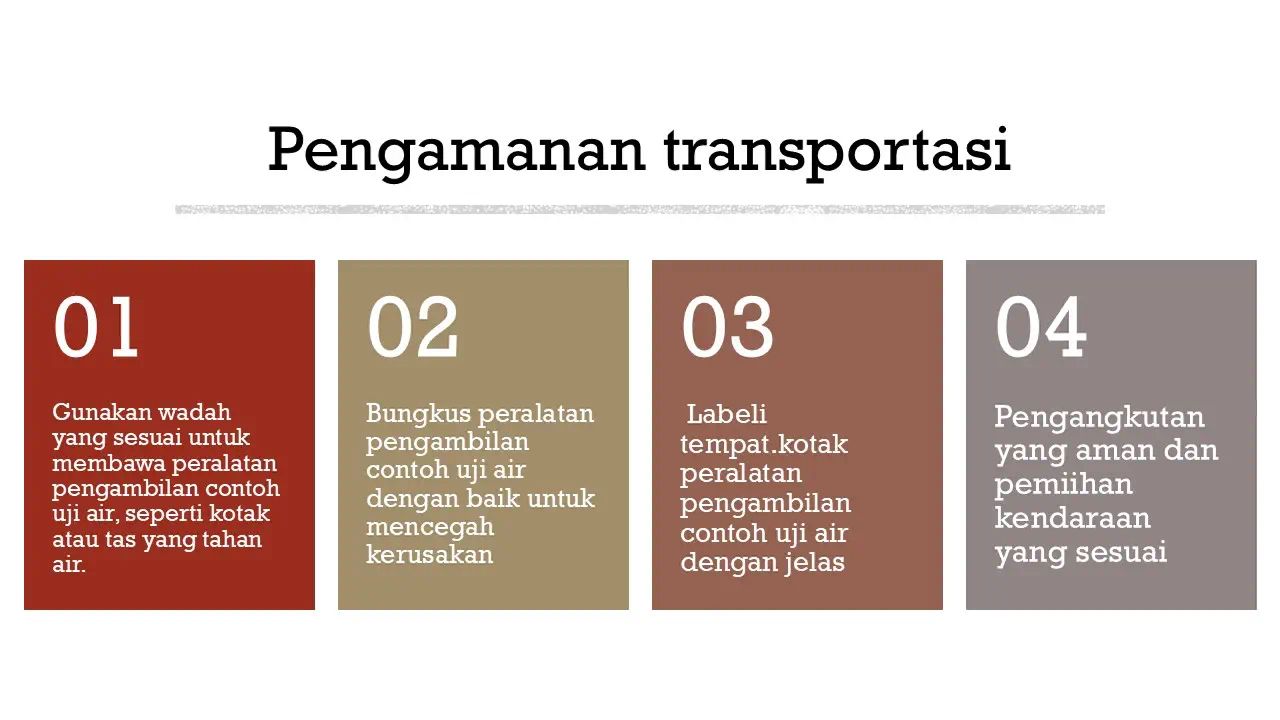 Pengamanan transportasi

01

Gunakan wadah yang sesuai untuk membawa peralatan pengambilan contoh uji air, seperti kotak atau tas yang tahan air.

02

Bungkus peralatan pengambilan contoh uji air dengan baik untuk mencegah kerusakan

03

Labeli tempat.kotak peralatan pengambilan contoh uji air dengan jelas

04

Pengangkutan yang aman dan pemiihan kendaraan yang sesuai